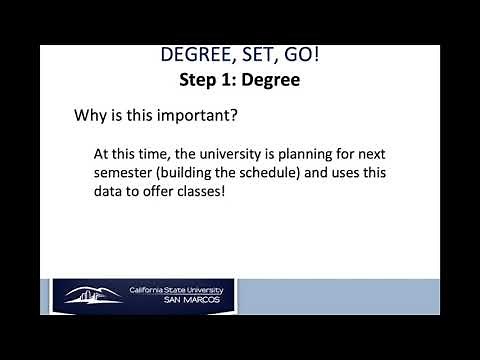 DEGREE, SET, GO!
Step 1: Degree

Why is this important?

At this time, the university is planning for next semester (building the schedule) and uses this data to offer classes!

California State University
SAN MARCOS